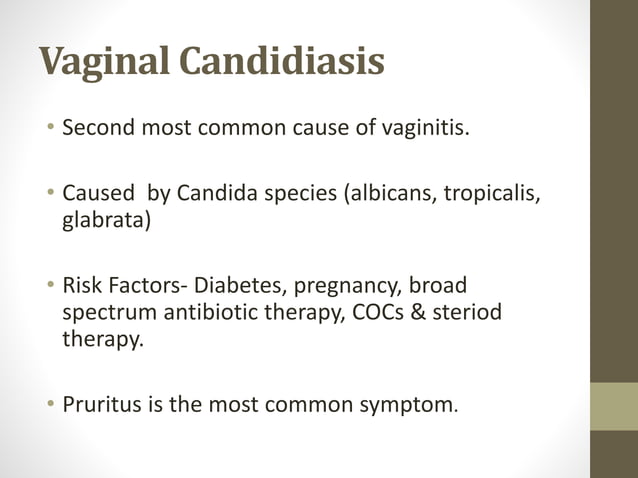 Vaginal Candidiasis

• Second most common cause of vaginitis.

• Caused  by Candida species (albicans, tropicalis, glabrata)

• Risk Factors- Diabetes, pregnancy, broad spectrum antibiotic therapy, COCs & steriod therapy.

• Pruritus is the most common symptom.